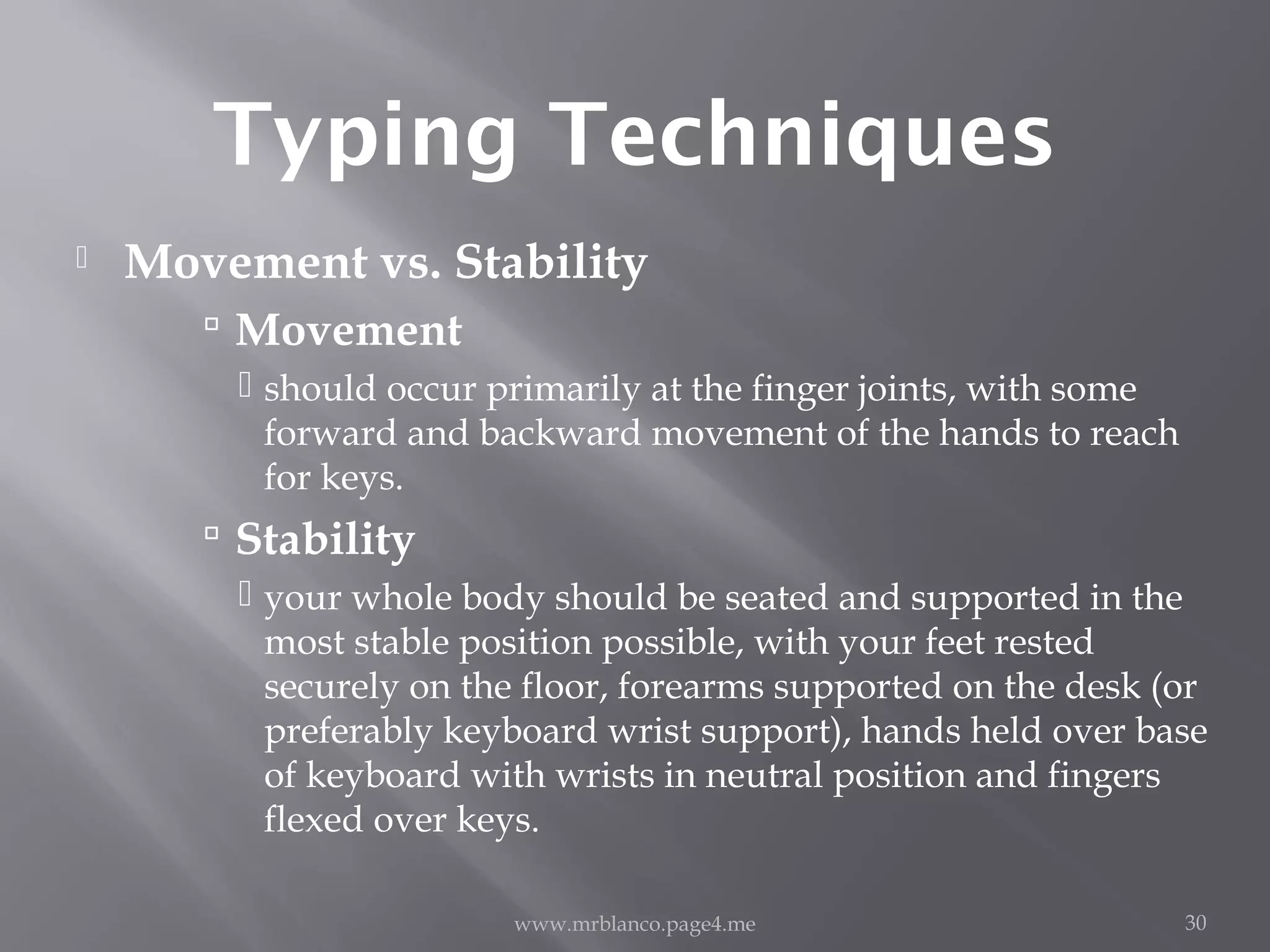 Typing Techniques

Movement vs. Stability

Movement

should occur primarily at the finger joints, with some forward and backward movement of the hands to reach for keys.

Stability

your whole body should be seated and supported in the most stable position possible, with your feet rested securely on the floor, forearms supported on the desk (or preferably keyboard wrist support), hands held over base of keyboard with wrists in neutral position and fingers flexed over keys.

www.mrblanco.page4.me

30